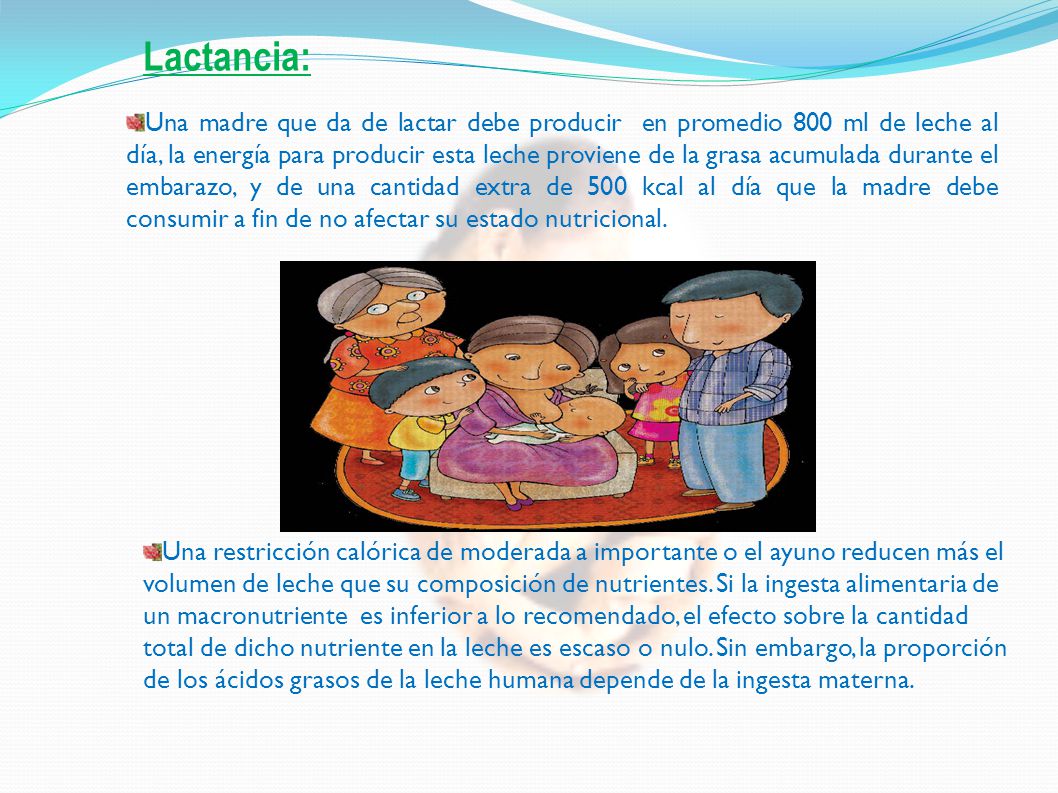 Lactancia:

Una madre que da de lactar debe producir en promedio 800 ml de leche al día, la energía para producir esta leche proviene de la grasa acumulada durante el embarazo, y de una cantidad extra de 500 kcal al día que la madre debe consumir a fin de no afectar su estado nutricional.

Una restricción calórica de moderada a importante o el ayuno reducen más el volumen de leche que su composición de nutrientes. Si la ingesta alimentaria de un macronutriente es inferior a lo recomendado, el efecto sobre la cantidad total de dicho nutriente en la leche es escaso o nulo. Sin embargo, la proporción de los ácidos grasos de la leche humana depende de la ingesta materna.